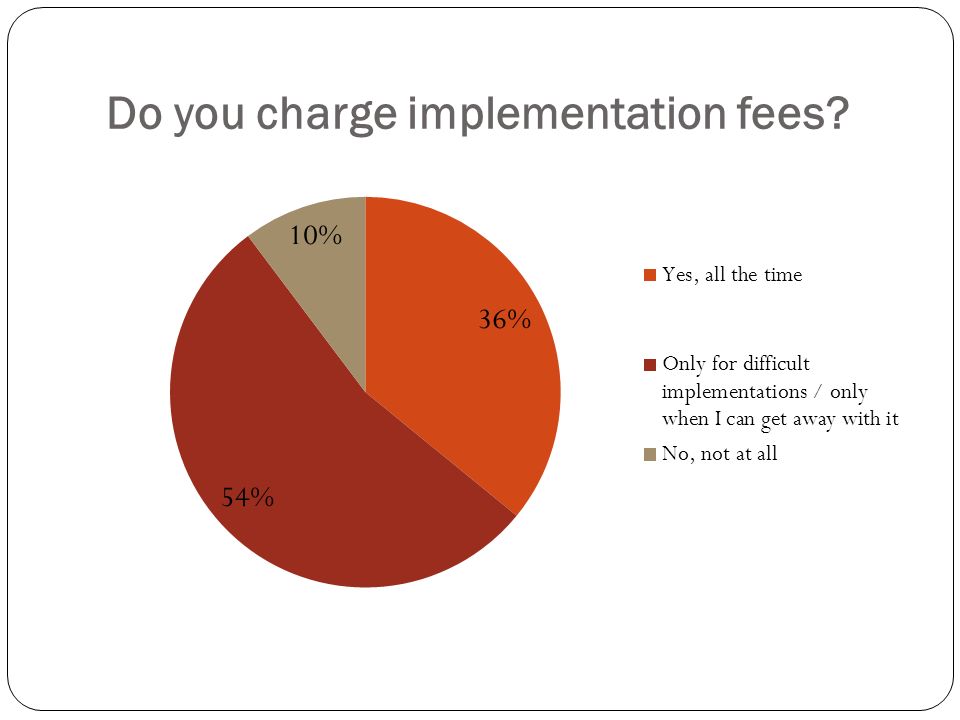 Do you charge implementation fees?

10%

36%

54%

Yes, all the time

Only for difficult implementations / only when I can get away with it

No, not at all